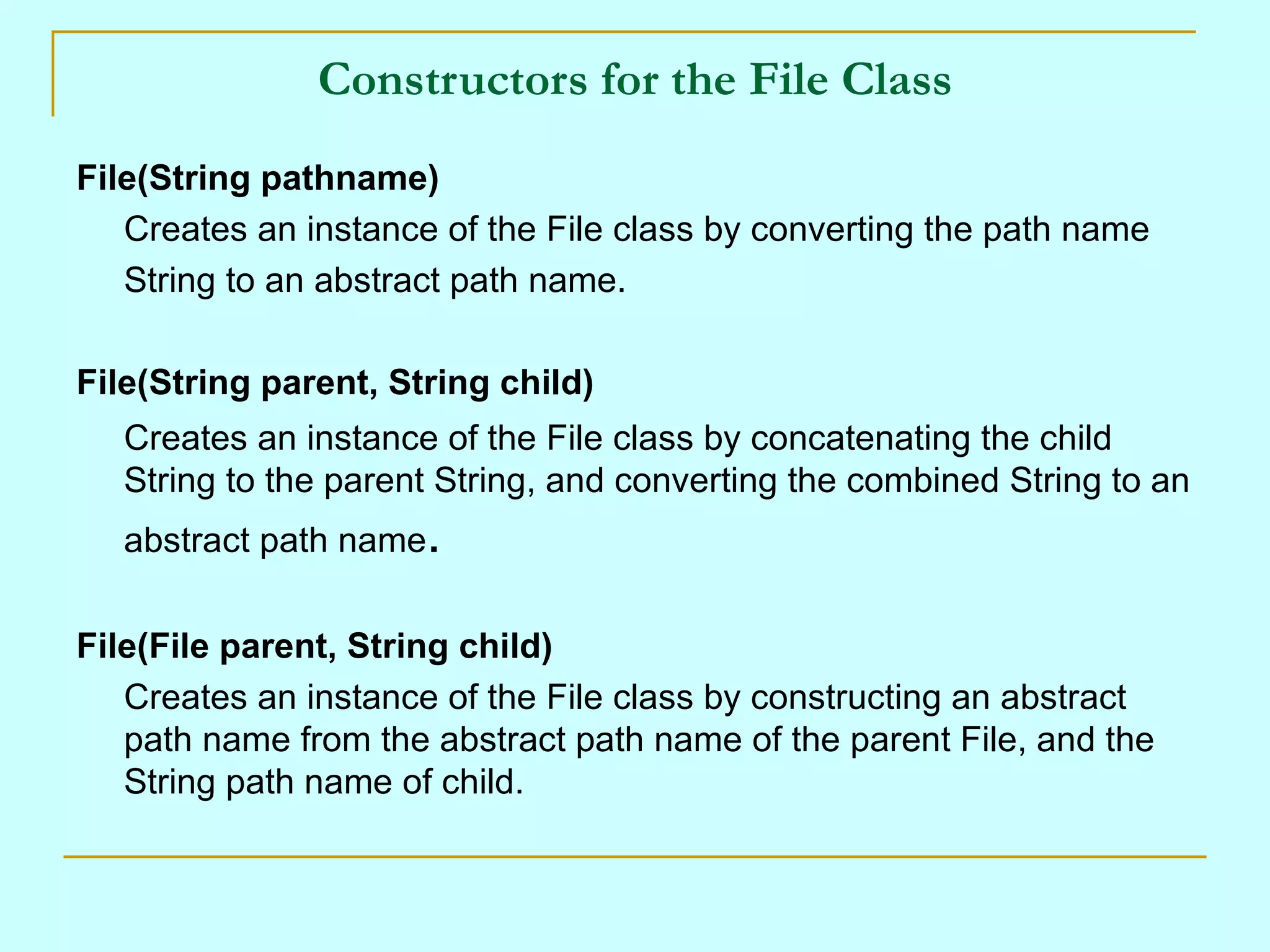 Constructors for the File Class

File(String pathname)

Creates an instance of the File class by converting the path name String to an abstract path name.

File(String parent, String child)

Creates an instance of the File class by concatenating the child String to the parent String, and converting the combined String to an abstract path name.

File(File parent, String child)

Creates an instance of the File class by constructing an abstract path name from the abstract path name of the parent File, and the String path name of child.